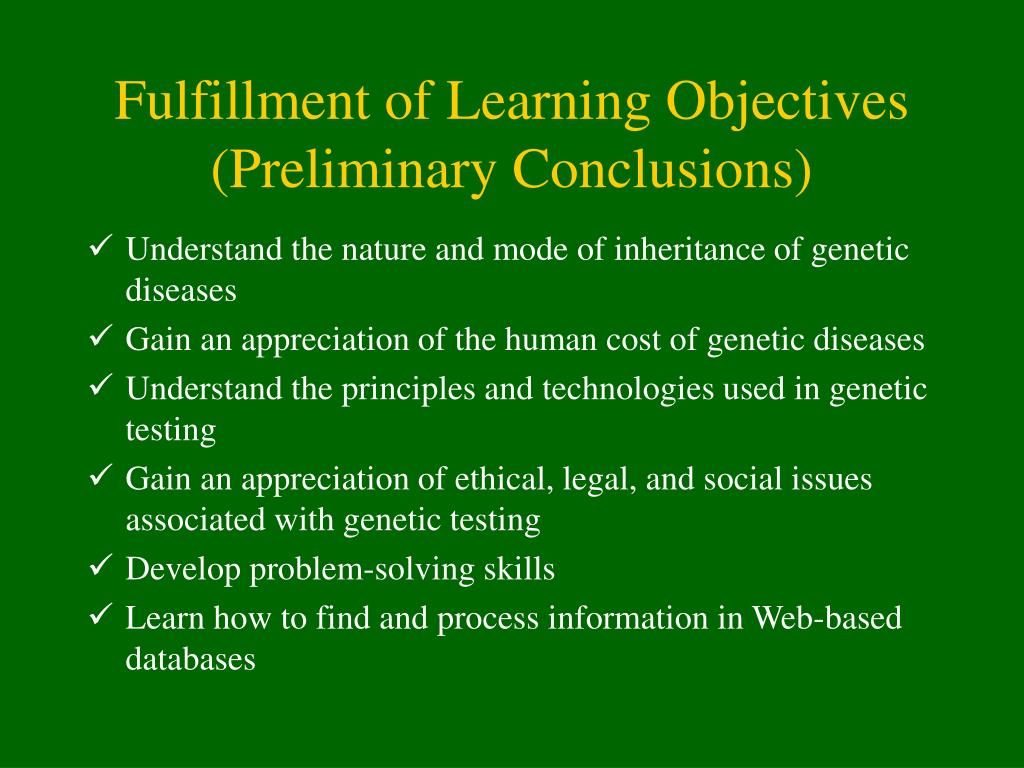 Fulfillment of Learning Objectives (Preliminary Conclusions)

✓ Understand the nature and mode of inheritance of genetic diseases
✓ Gain an appreciation of the human cost of genetic diseases
✓ Understand the principles and technologies used in genetic testing
✓ Gain an appreciation of ethical, legal, and social issues associated with genetic testing
✓ Develop problem-solving skills
✓ Learn how to find and process information in Web-based databases